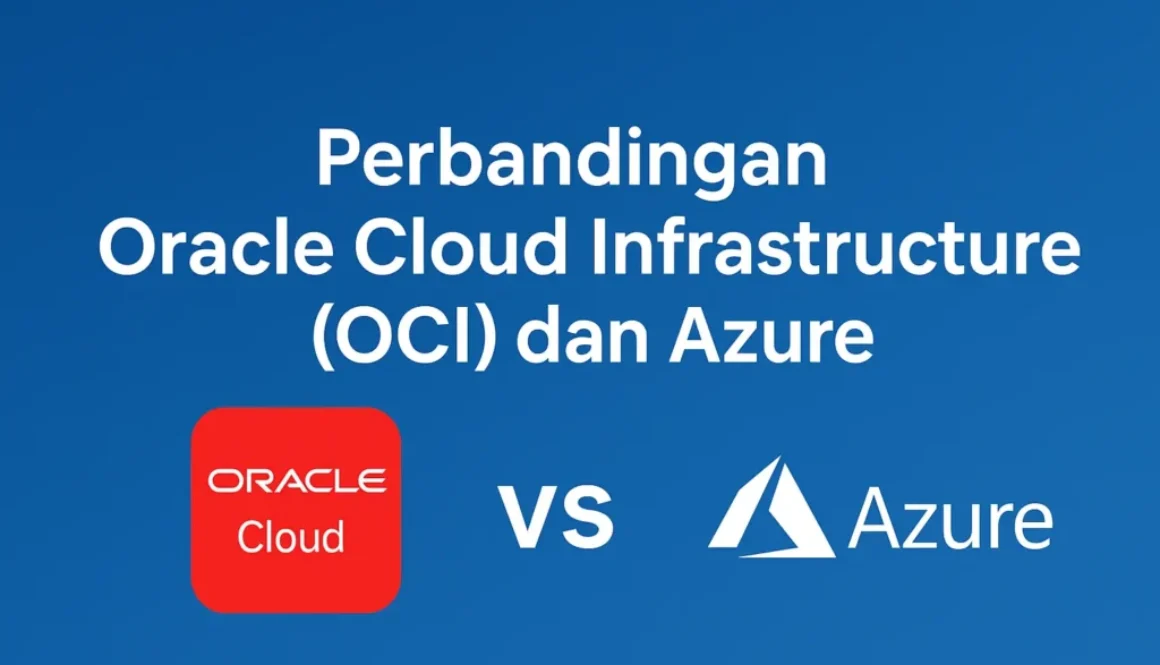 Perbandingan
Oracle Cloud Infrastructure
(OCI) dan Azure

ORACLE
Cloud

VS

Azure